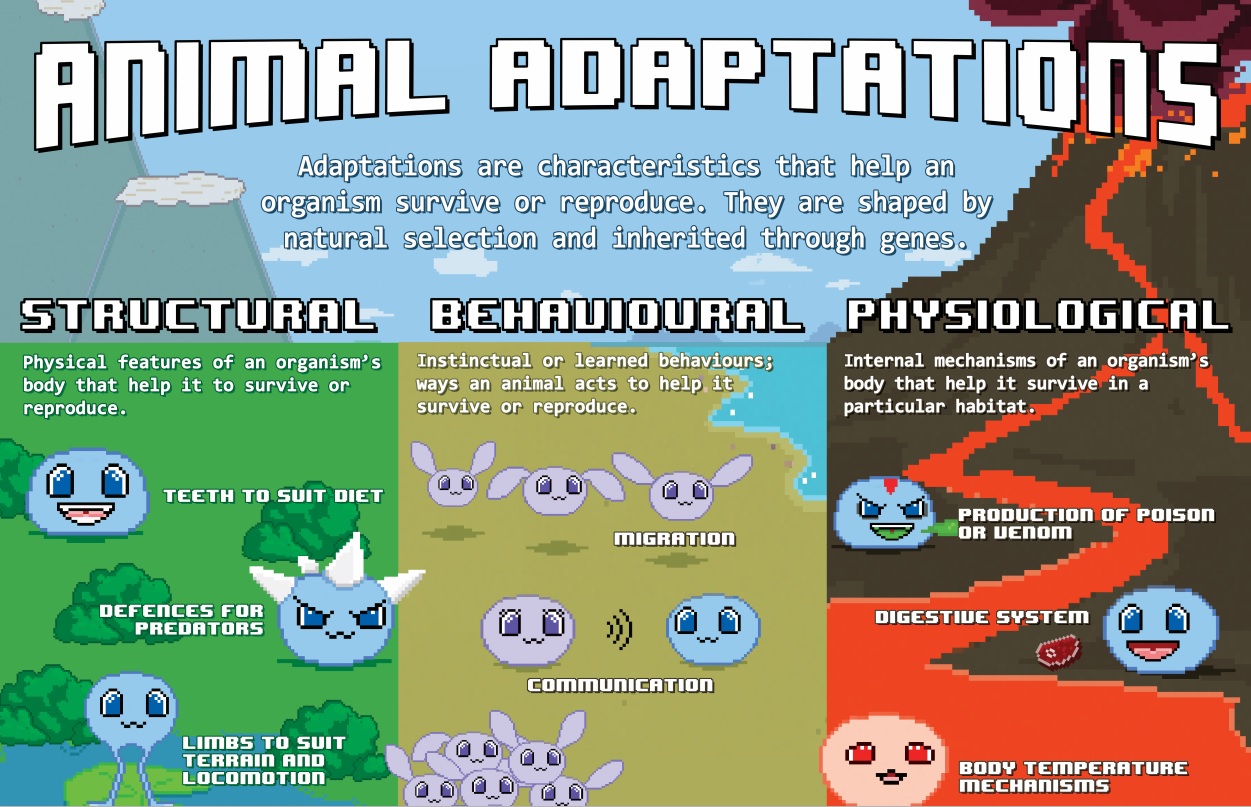 ANIMAL ADAPTATIONS

Adaptations are characteristics that help an organism survive or reproduce. They are shaped by natural selection and inherited through genes.

STRUCTURAL

Physical features of an organism's body that help it to survive or reproduce.

TEETH TO SUIT DIET

DEFENCES FOR PREDATORS

LIMBS TO SUIT TERRAIN AND LOCOMOTION

BEHAVIOURAL

Instinctual or learned behaviours; ways an animal acts to help it survive or reproduce.

MIGRATION

COMMUNICATION

PHYSIOLOGICAL

Internal mechanisms of an organism's body that help it survive in a particular habitat.

PRODUCTION OF POISON OR VENOM

DIGESTIVE SYSTEM

BODY TEMPERATURE MECHANISMS